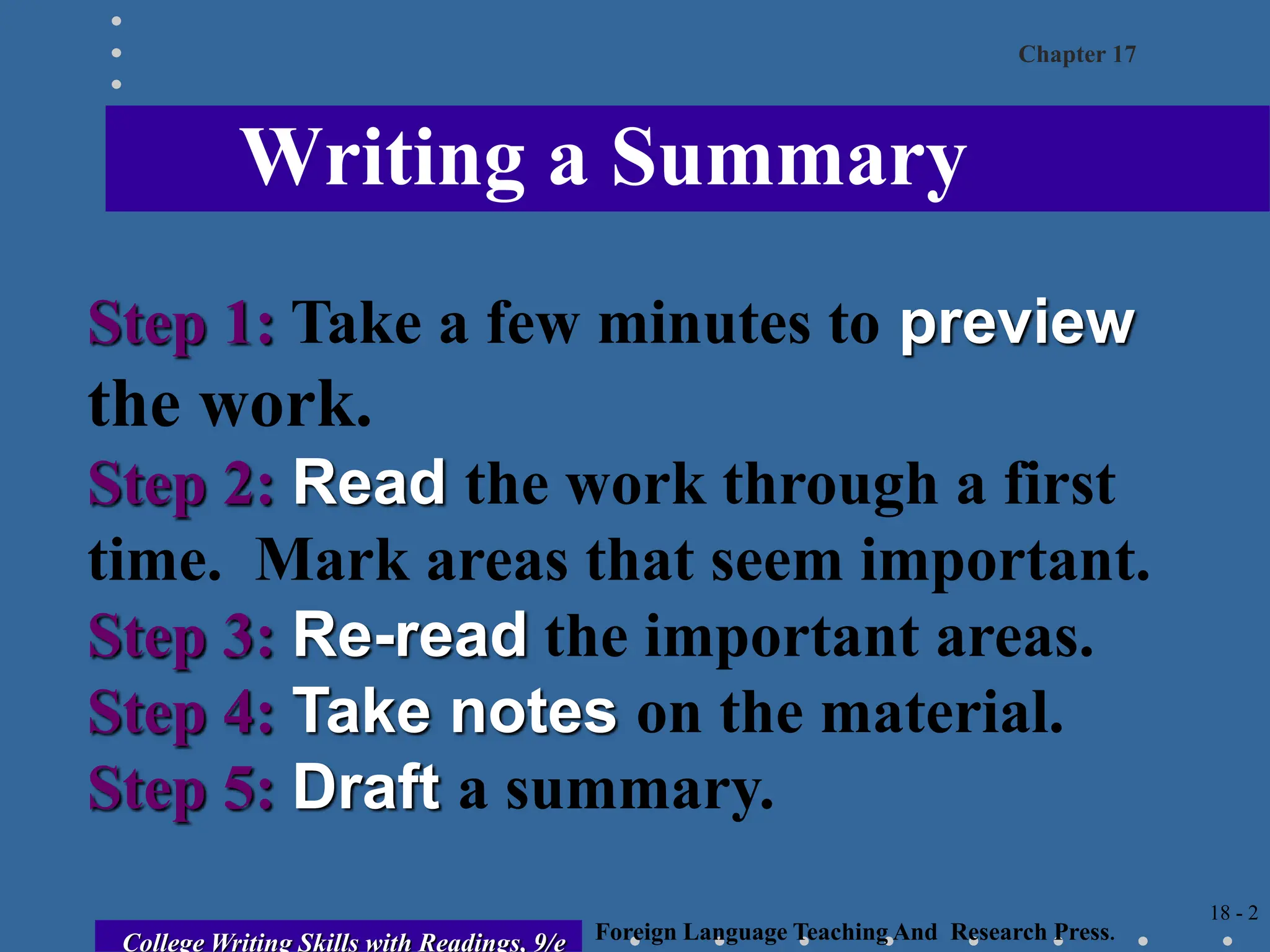 Chapter 17

Writing a Summary

Step 1: Take a few minutes to preview the work.

Step 2: Read the work through a first time. Mark areas that seem important.

Step 3: Re-read the important areas.

Step 4: Take notes on the material.

Step 5: Draft a summary.

College Writing Skills with Readings, 9/e

Foreign Language Teaching And Research Press.

18 - 2